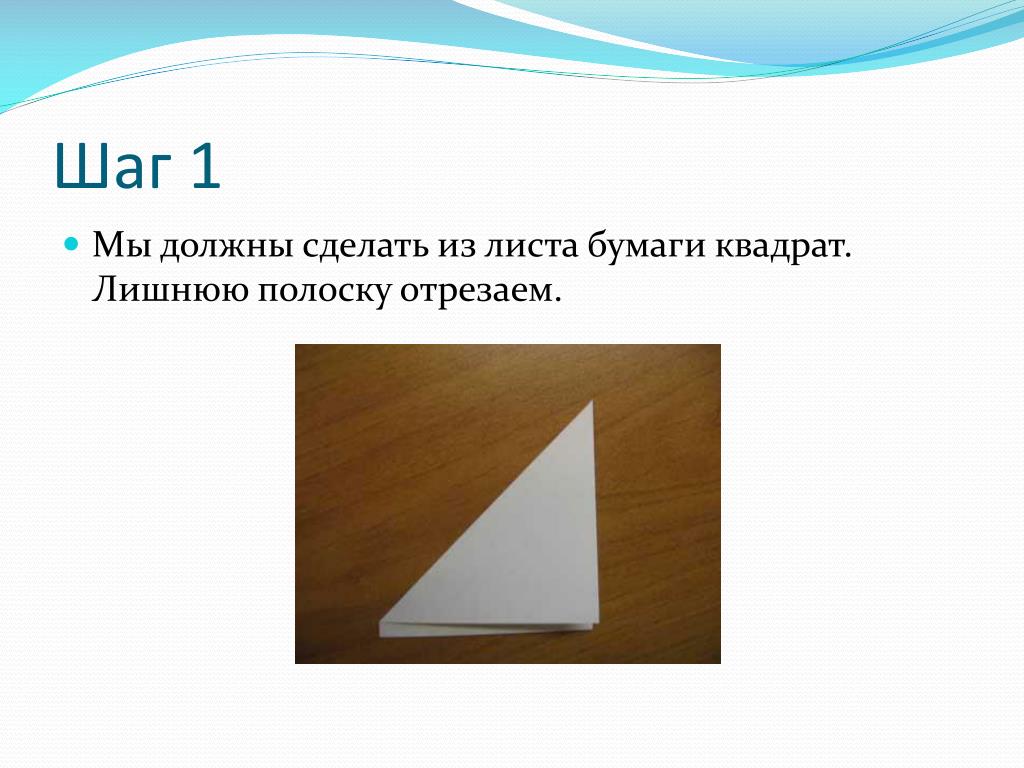 Шаг 1

Мы должны сделать из листа бумаги квадрат. Лишнюю полоску отрезаем.